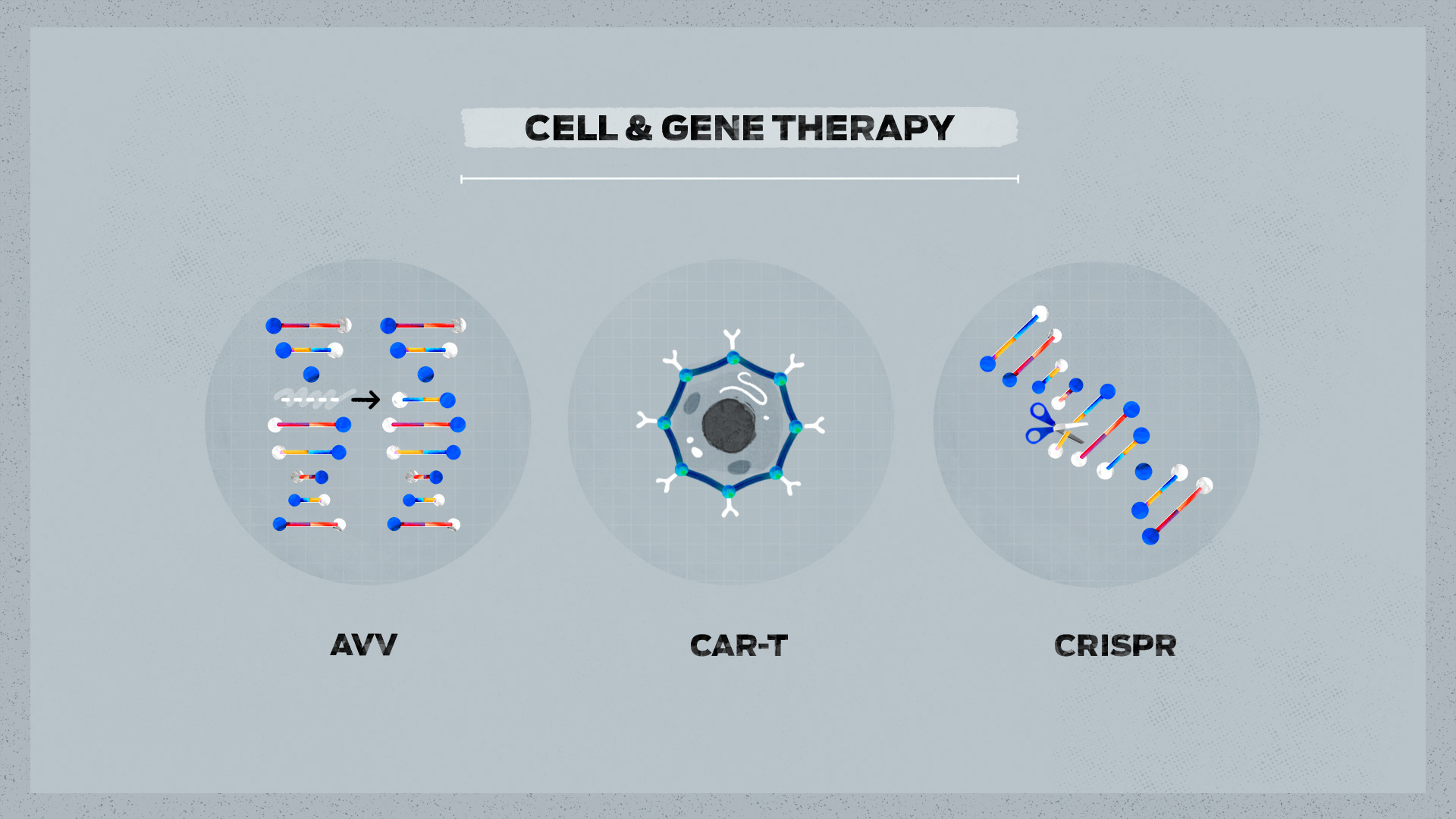 CELL & GENE THERAPY

AVV

CAR-T

CRISPR